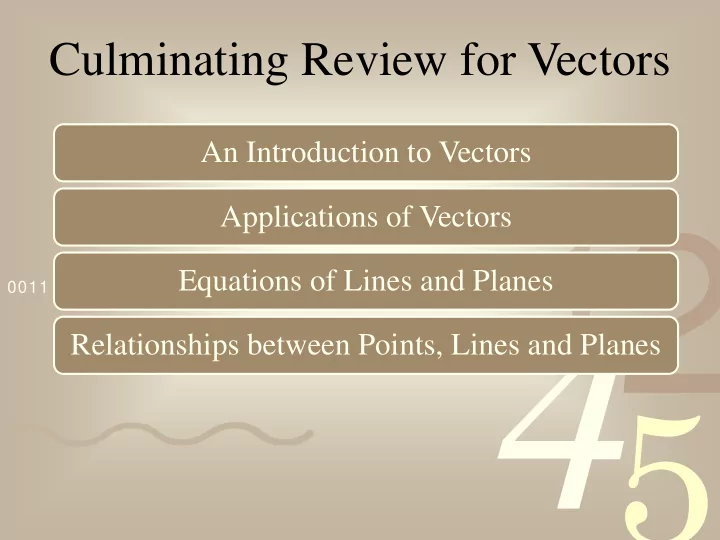 Culminating Review for Vectors

An Introduction to Vectors

Applications of Vectors

0011

Equations of Lines and Planes

Relationships between Points, Lines and Planes

2

4

5